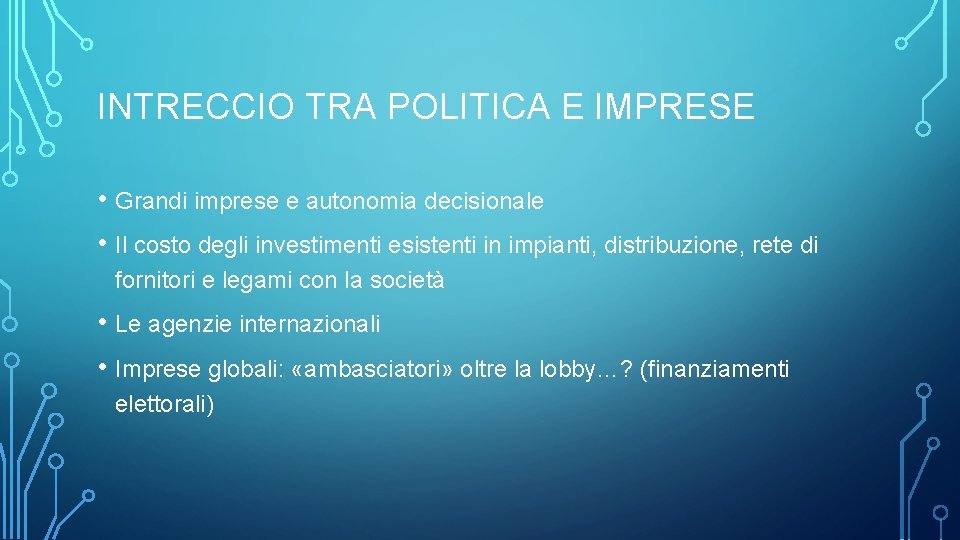 INTRECCIO TRA POLITICA E IMPRESE

• Grandi imprese e autonomia decisionale

• Il costo degli investimenti esistenti in impianti, distribuzione, rete di fornitori e legami con la società

• Le agenzie internazionali

• Imprese globali: «ambasciatori» oltre la lobby…? (finanziamenti elettorali)